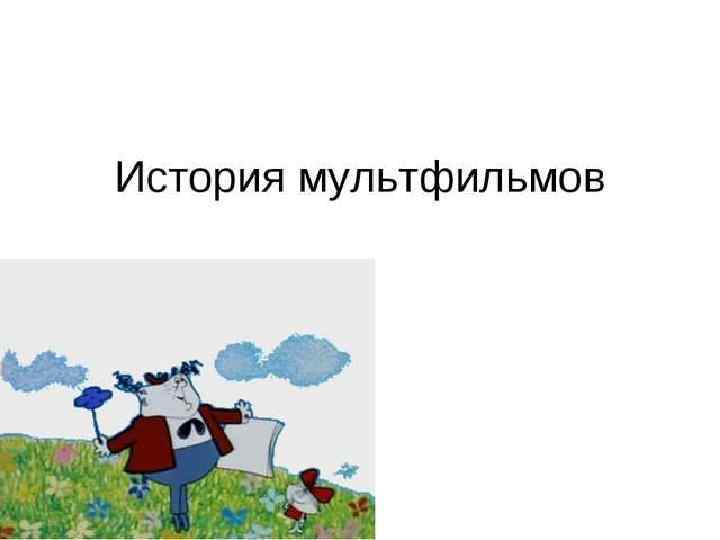 История мультфильмов